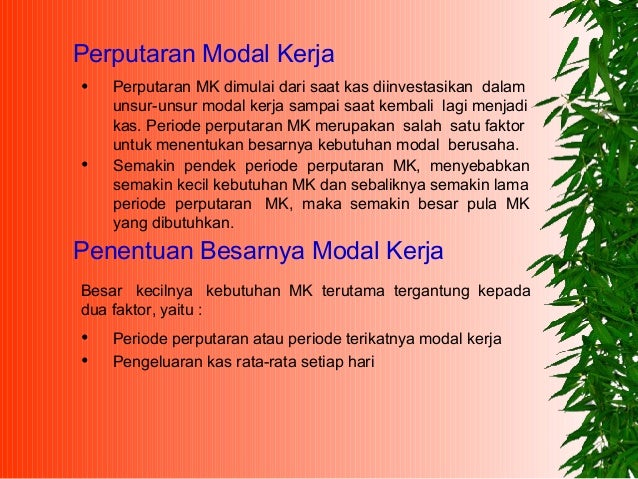 Perputaran Modal Kerja

• Perputaran MK dimulai dari saat kas diinvestasikan dalam unsur-unsur modal kerja sampai saat kembali lagi menjadi kas. Periode perputaran MK merupakan salah satu faktor untuk menentukan besarnya kebutuhan modal berusaha.
• Semakin pendek periode perputaran MK, menyebabkan semakin kecil kebutuhan MK dan sebaliknya semakin lama periode perputaran MK, maka semakin besar pula MK yang dibutuhkan.

Penentuan Besarnya Modal Kerja

Besar kecilnya kebutuhan MK terutama tergantung kepada dua faktor, yaitu :

• Periode perputaran atau periode terikatnya modal kerja
• Pengeluaran kas rata-rata setiap hari